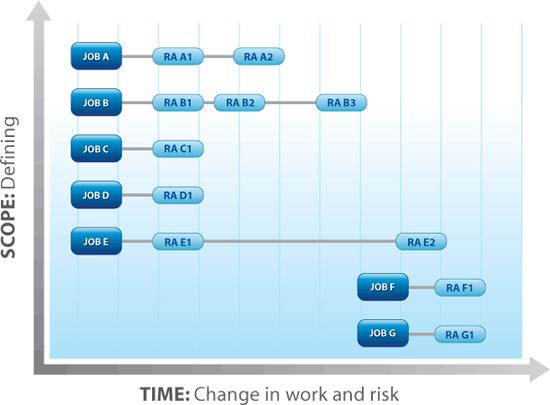 SCOPE: Defining

JOB A
RA A1
RA A2

JOB B
RA B1
RA B2
RA B3

JOB C
RA C1

JOB D
RA D1

JOB E
RA E1
RA E2

JOB F
RA F1

JOB G
RA G1

TIME: Change in work and risk